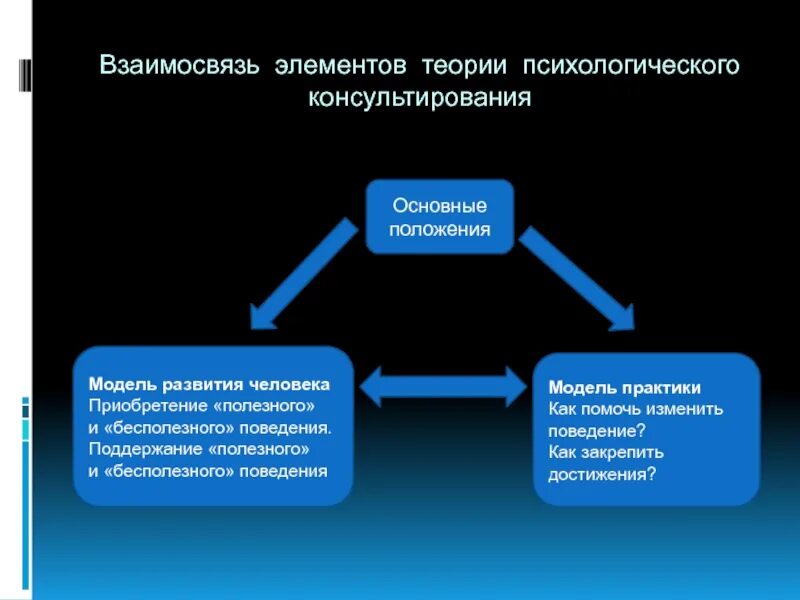 Взаимосвязь элементов теории психологического консультирования

Основные положения

Модель развития человека
Приобретение «полезного» и «бесполезного» поведения.
Поддержание «полезного» и «бесполезного» поведения

Модель практики
Как помочь изменить поведение?
Как закрепить достижения?